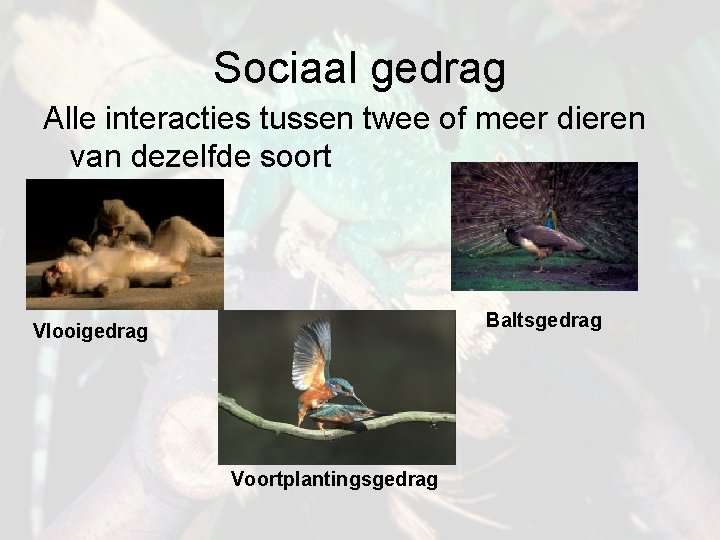 Sociaal gedrag

Alle interacties tussen twee of meer dieren van dezelfde soort

Vlooigedrag

Baltsgedrag

Voortplantingsgedrag